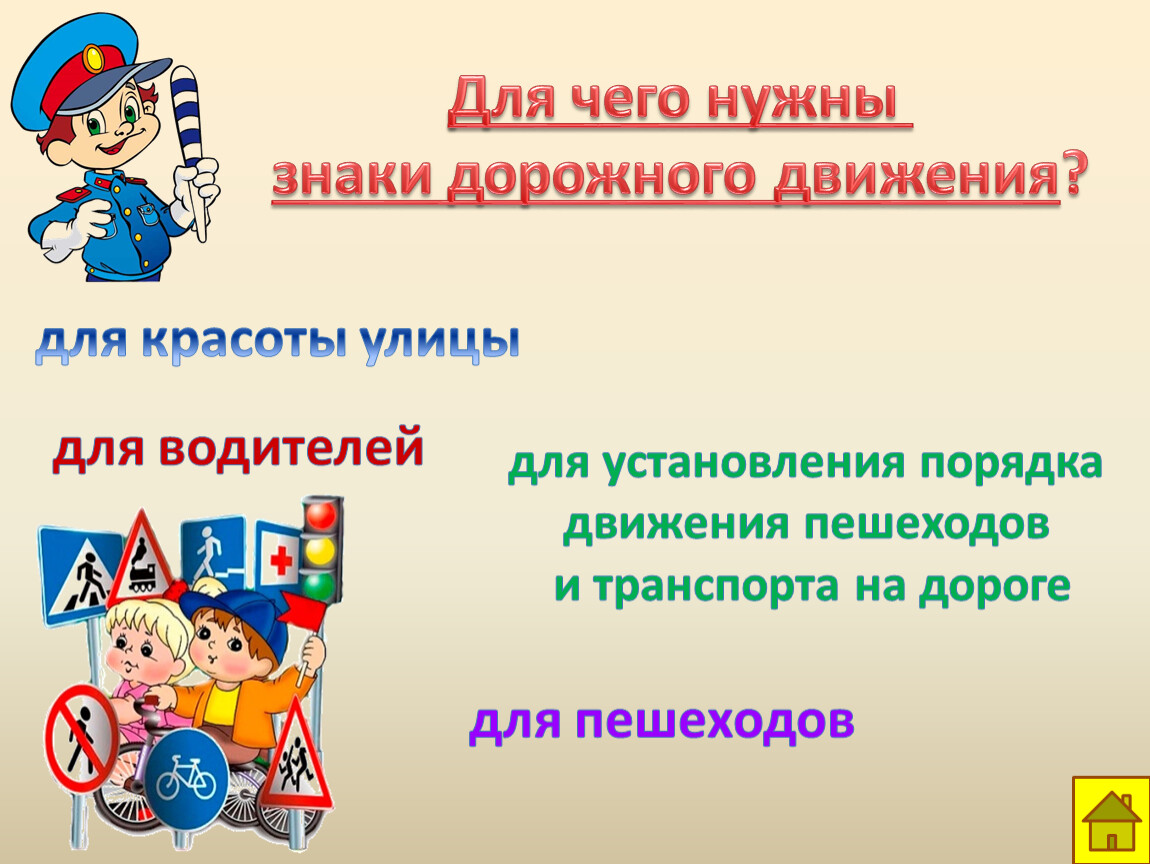 Для чего нужны знаки дорожного движения?

для красоты улицы

для водителей

для установления порядка движения пешеходов и транспорта на дороге

для пешеходов